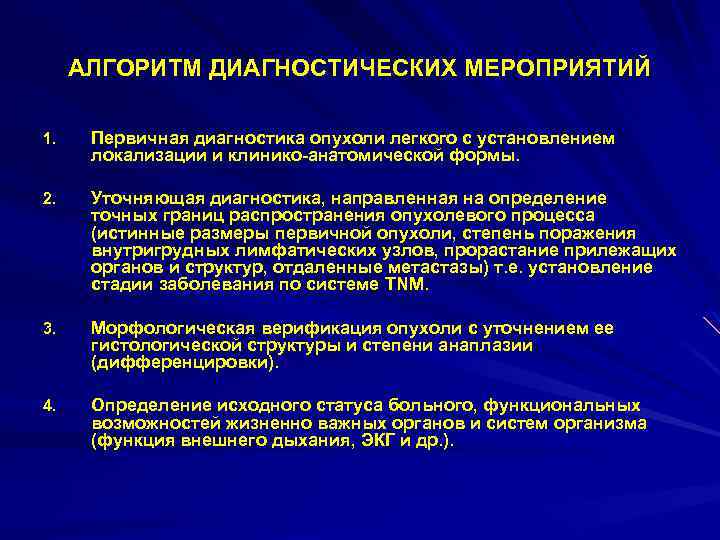 АЛГОРИТМ ДИАГНОСТИЧЕСКИХ МЕРОПРИЯТИЙ

1. Первичная диагностика опухоли легкого с установлением локализации и клинико-анатомической формы.

2. Уточняющая диагностика, направленная на определение точных границ распространения опухолевого процесса (истинные размеры первичной опухоли, степень поражения внутригрудных лимфатических узлов, прорастание прилежащих органов и структур, отдаленные метастазы) т.е. установление стадии заболевания по системе TNM.

3. Морфологическая верификация опухоли с уточнением ее гистологической структуры и степени анаплазии (дифференцировки).

4. Определение исходного статуса больного, функциональных возможностей жизненно важных органов и систем организма (функция внешнего дыхания, ЭКГ и др.).